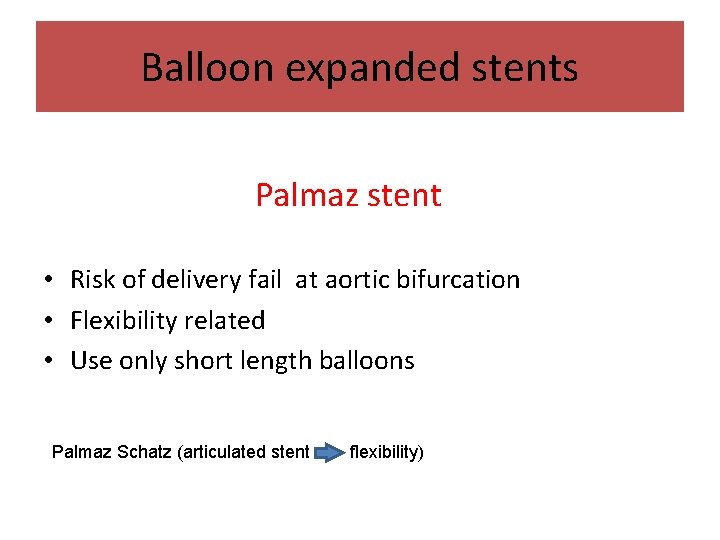 Balloon expanded stents

Palmaz stent

• Risk of delivery fail at aortic bifurcation
• Flexibility related
• Use only short length balloons

Palmaz Schatz (articulated stent flexibility)